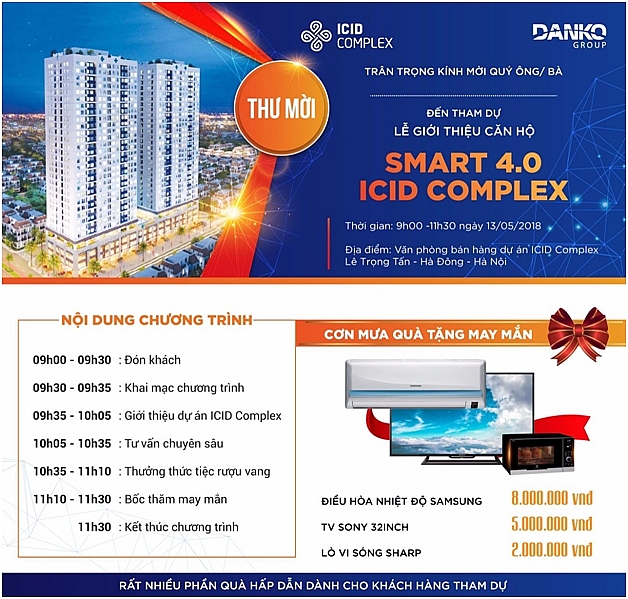 ICID COMPLEX

DANKO GROUP

THƯ MỜI

TRÂN TRỌNG KÍNH MỜI QUÝ ÔNG/ BÀ

ĐẾN THAM DỰ
LỄ GIỚI THIỆU CĂN HỘ

SMART 4.0
ICID COMPLEX

Thời gian: 9h00 -11h30 ngày 13/05/2018

Địa điểm: Văn phòng bán hàng dự án ICID Complex
Lê Trọng Tấn - Hà Đông - Hà Nội

NỘI DUNG CHƯƠNG TRÌNH

09h00 - 09h30 : Đón khách

09h30 - 09h35 : Khai mạc chương trình

09h35 - 10h05 : Giới thiệu dự án ICID Complex

10h05 - 10h35 : Tư vấn chuyên sâu

10h35 - 11h10 : Thưởng thức tiệc rượu vang

11h10 - 11h30 : Bốc thăm may mắn

11h30 : Kết thúc chương trình

CƠN MƯA QUÀ TẶNG MAY MẮN

SAMSUNG

ĐIỀU HÒA NHIỆT ĐỘ SAMSUNG 8.000.000 vnđ

TV SONY 32INCH 5.000.000 vnđ

LÒ VI SÓNG SHARP 2.000.000 vnđ

RẤT NHIỀU PHẦN QUÀ HẤP DẪN DÀNH CHO KHÁCH HÀNG THAM DỰ